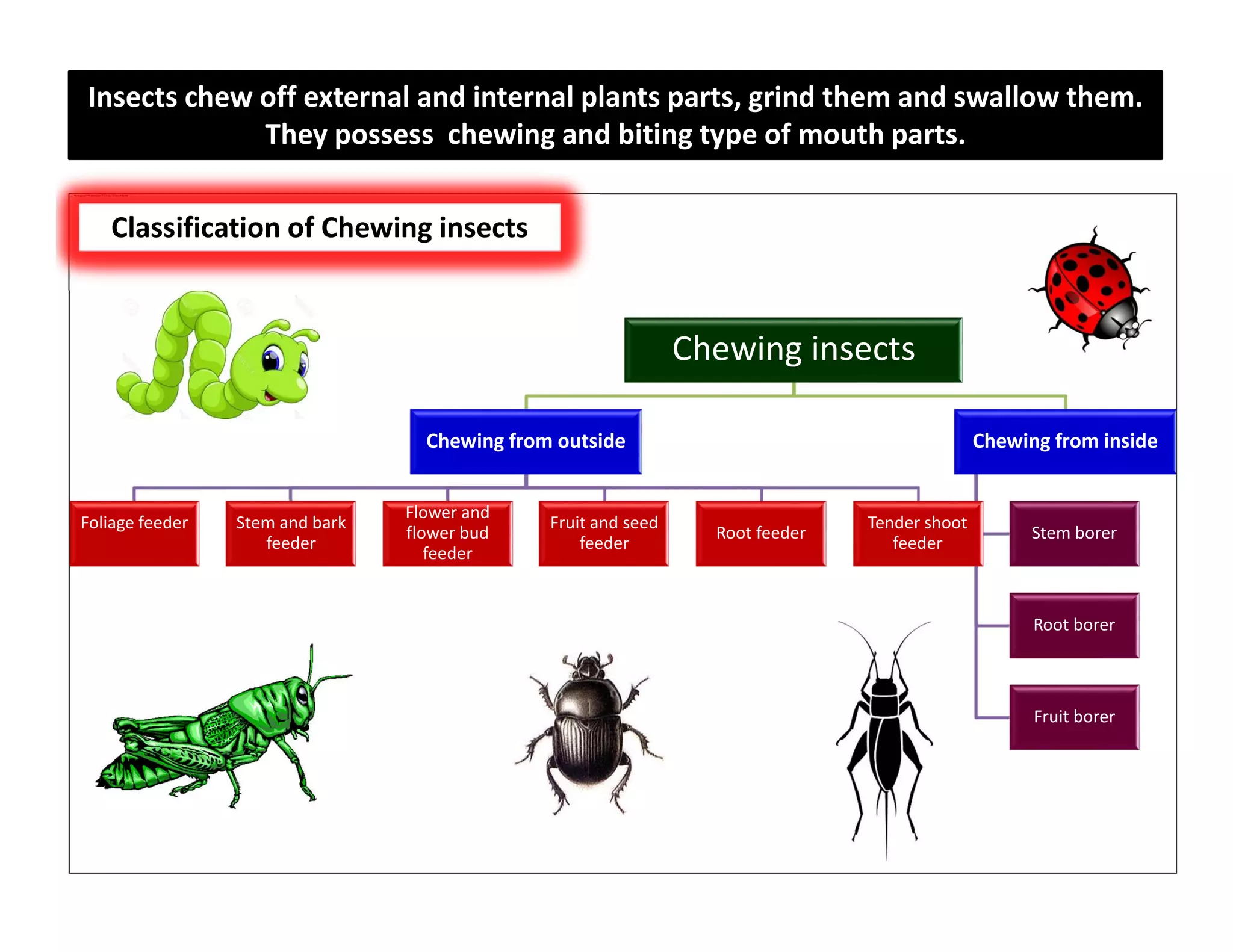 Insects chew off external and internal plants parts, grind them and swallow them. They possess chewing and biting type of mouth parts.

Classification of Chewing insects

Chewing insects

Chewing from outside

Chewing from inside

Foliage feeder

Stem and bark feeder

Flower and flower bud feeder

Fruit and seed feeder

Root feeder

Tender shoot feeder

Stem borer

Root borer

Fruit borer